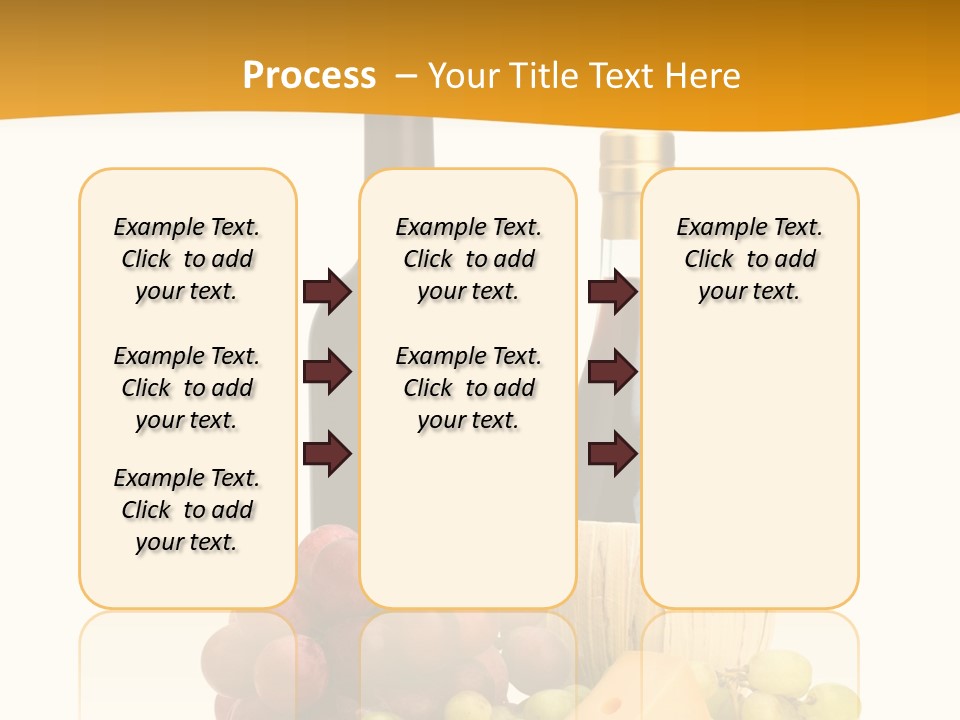 Process – Your Title Text Here

Example Text. Click to add your text.

Example Text. Click to add your text.

Example Text. Click to add your text.

Example Text. Click to add your text.

Example Text. Click to add your text.

Example Text. Click to add your text.